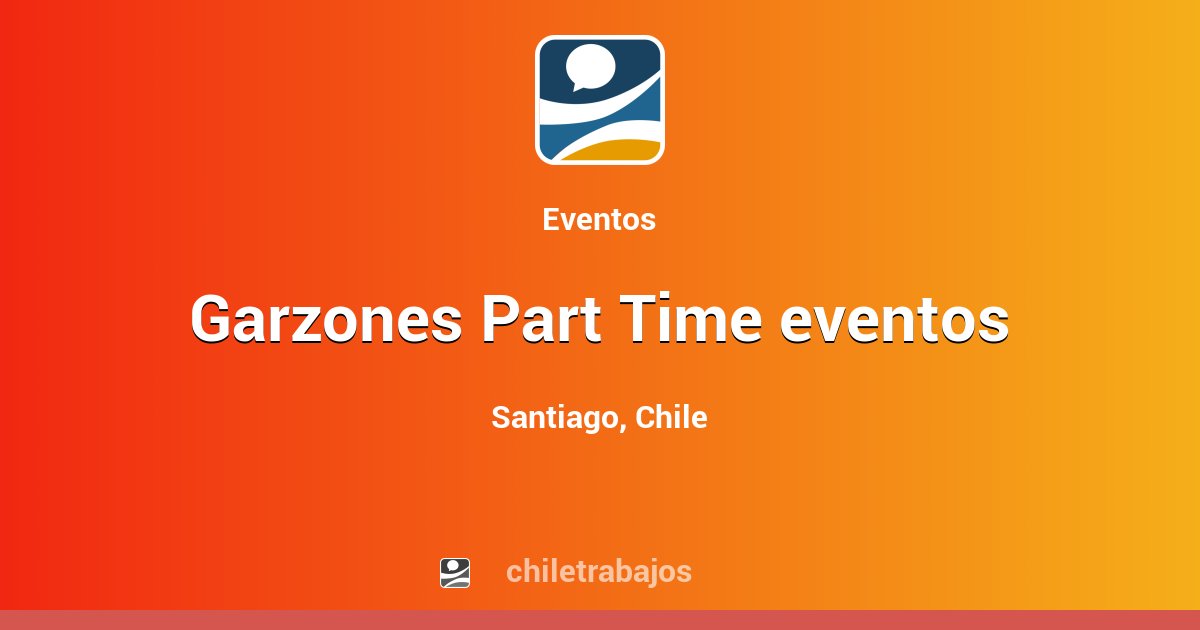 Eventos

Garzones Part Time eventos

Santiago, Chile

chiletrabajos